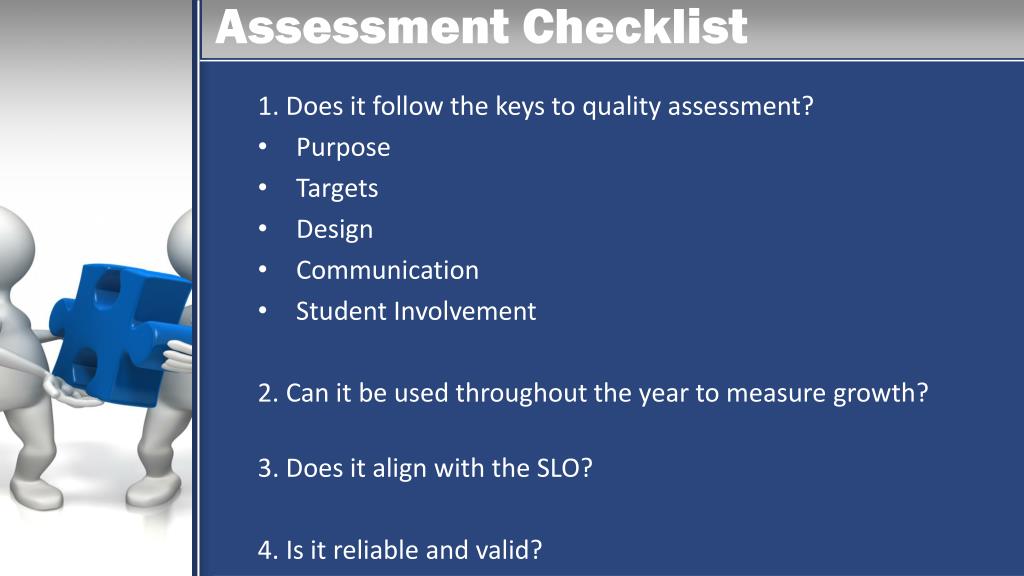 Assessment Checklist

1. Does it follow the keys to quality assessment?
• Purpose
• Targets
• Design
• Communication
• Student Involvement

2. Can it be used throughout the year to measure growth?

3. Does it align with the SLO?

4. Is it reliable and valid?